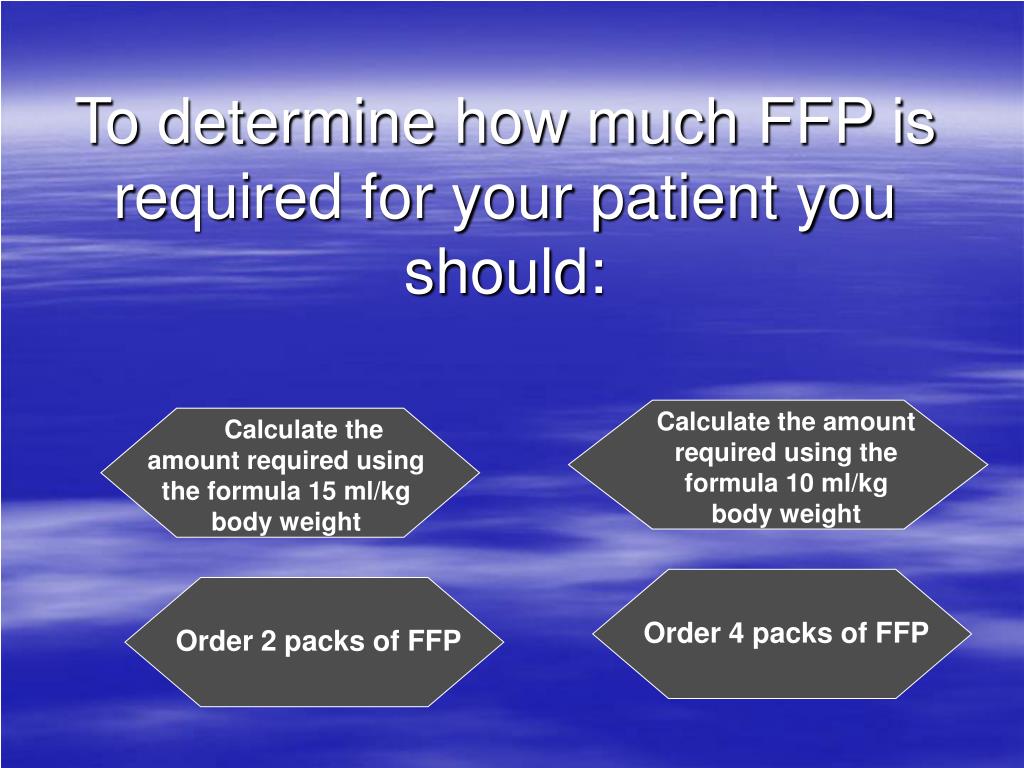 To determine how much FFP is required for your patient you should:

Calculate the amount required using the formula 15 ml/kg body weight

Calculate the amount required using the formula 10 ml/kg body weight

Order 2 packs of FFP

Order 4 packs of FFP